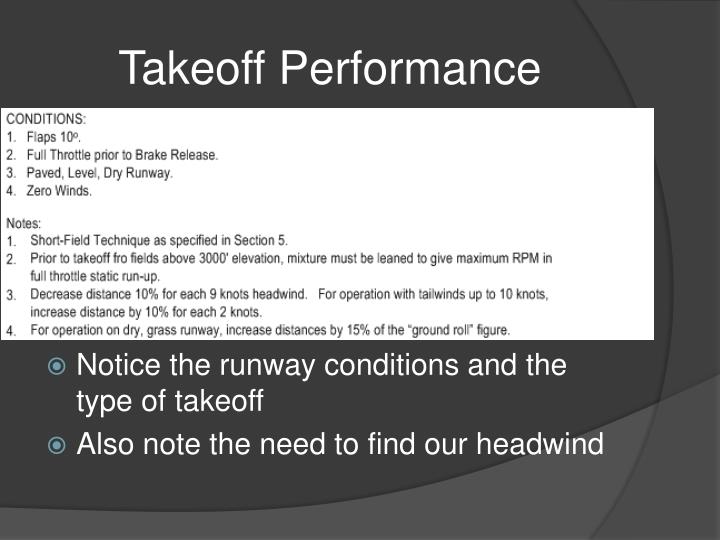 Takeoff Performance

CONDITIONS:
1. Flaps 10º.
2. Full Throttle prior to Brake Release.
3. Paved, Level, Dry Runway.
4. Zero Winds.

Notes:
1. Short-Field Technique as specified in Section 5.
2. Prior to takeoff fro fields above 3000' elevation, mixture must be leaned to give maximum RPM in full throttle static run-up.
3. Decrease distance 10% for each 9 knots headwind. For operation with tailwinds up to 10 knots, increase distance by 10% for each 2 knots.
4. For operation on dry, grass runway, increase distances by 15% of the "ground roll" figure.

Notice the runway conditions and the type of takeoff

Also note the need to find our headwind